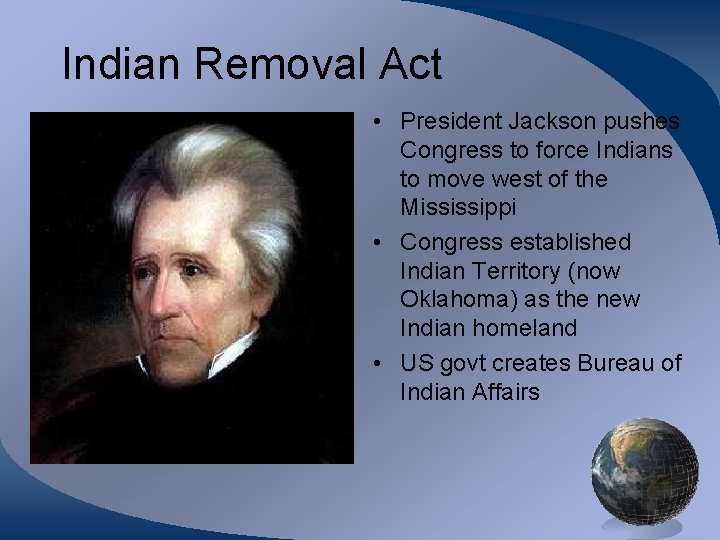 Indian Removal Act

• President Jackson pushes Congress to force Indians to move west of the Mississippi

• Congress established Indian Territory (now Oklahoma) as the new Indian homeland

• US govt creates Bureau of Indian Affairs